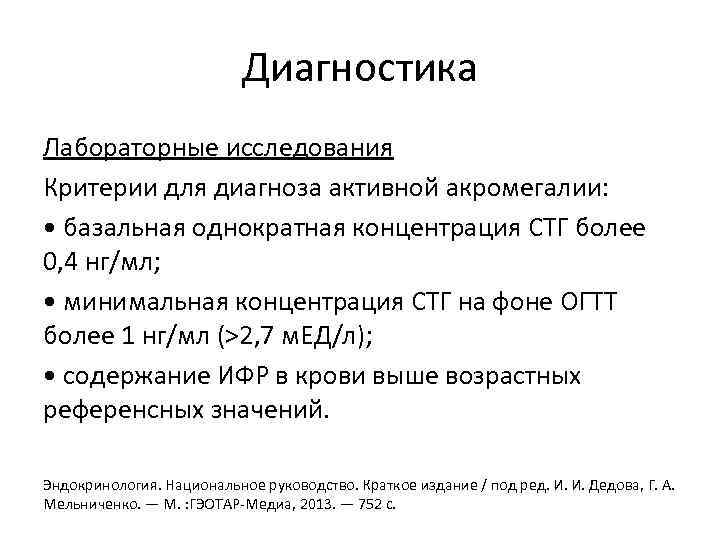 Диагностика

Лабораторные исследования

Критерии для диагноза активной акромегалии:

• базальная однократная концентрация СТГ более 0,4 нг/мл;

• минимальная концентрация СТГ на фоне ОГТТ более 1 нг/мл (>2,7 мЕД/л);

• содержание ИФР в крови выше возрастных референсных значений.

Эндокринология. Национальное руководство. Краткое издание / под ред. И. И. Дедова, Г. А. Мельниченко. — М. :ГЭОТАР-Медиа, 2013. — 752 с.